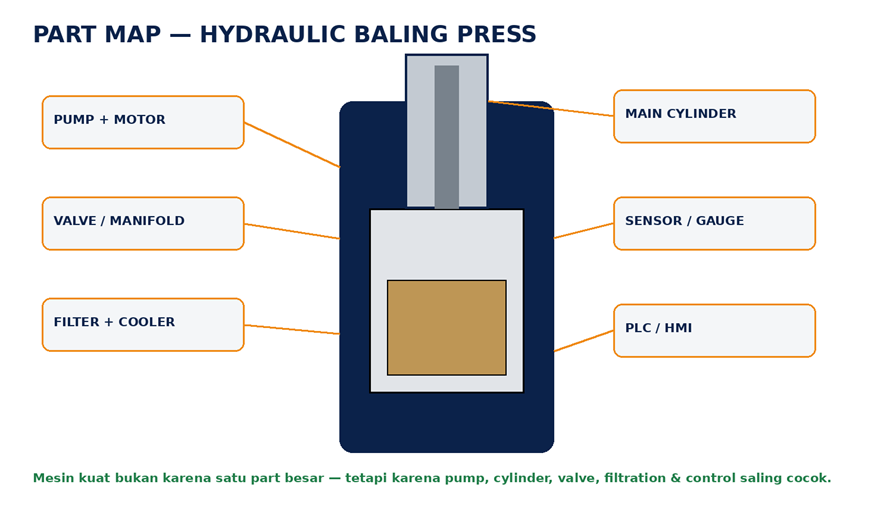 PART MAP — HYDRAULIC BALING PRESS

PUMP + MOTOR

VALVE / MANIFOLD

FILTER + COOLER

MAIN CYLINDER

SENSOR / GAUGE

PLC / HMI

Mesin kuat bukan karena satu part besar — tetapi karena pump, cylinder, valve, filtration & control saling cocok.